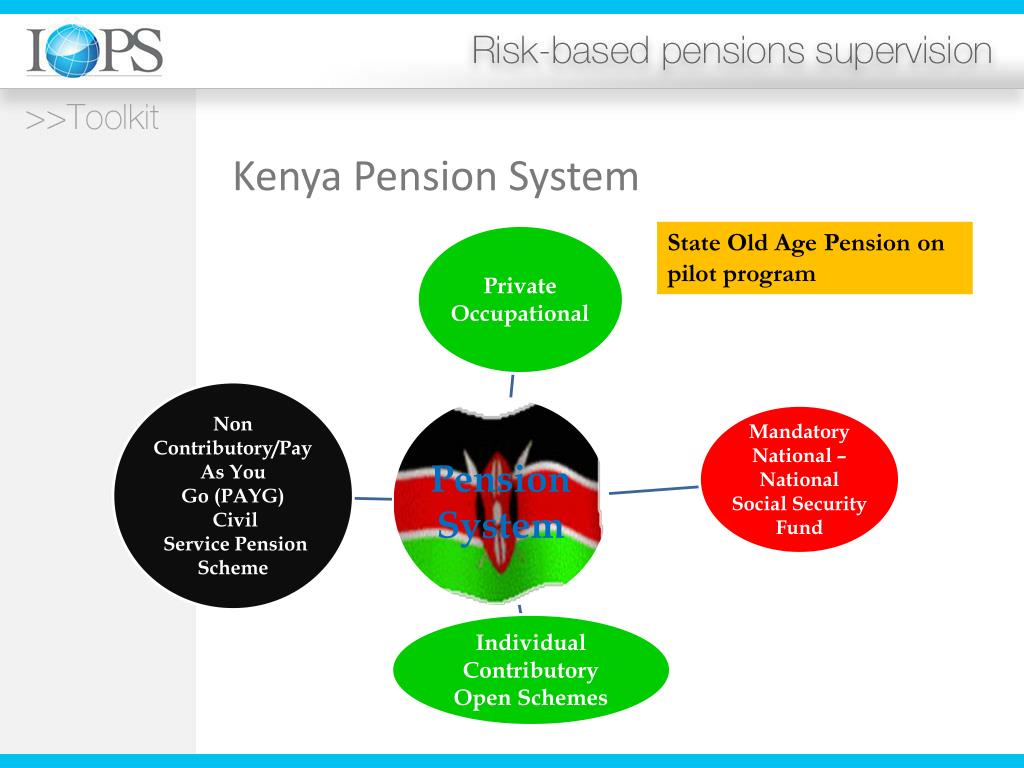 IOPS

Risk-based pensions supervision

>>Toolkit

Kenya Pension System

State Old Age Pension on pilot program

Private Occupational

Non Contributory/Pay As You Go (PAYG) Civil Service Pension Scheme

Pension System

Mandatory National – National Social Security Fund

Individual Contributory Open Schemes